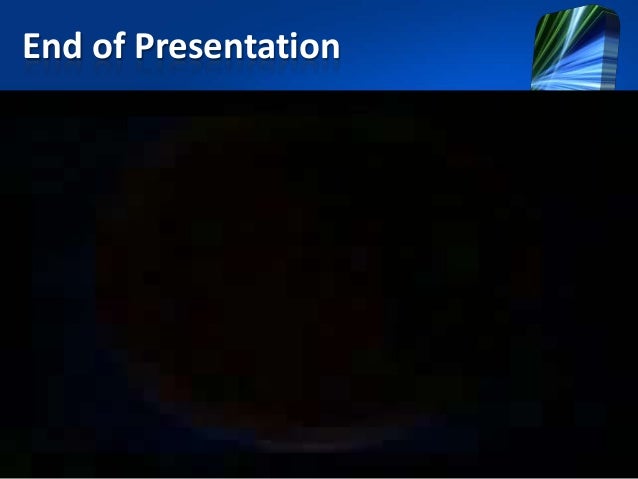 End of Presentation